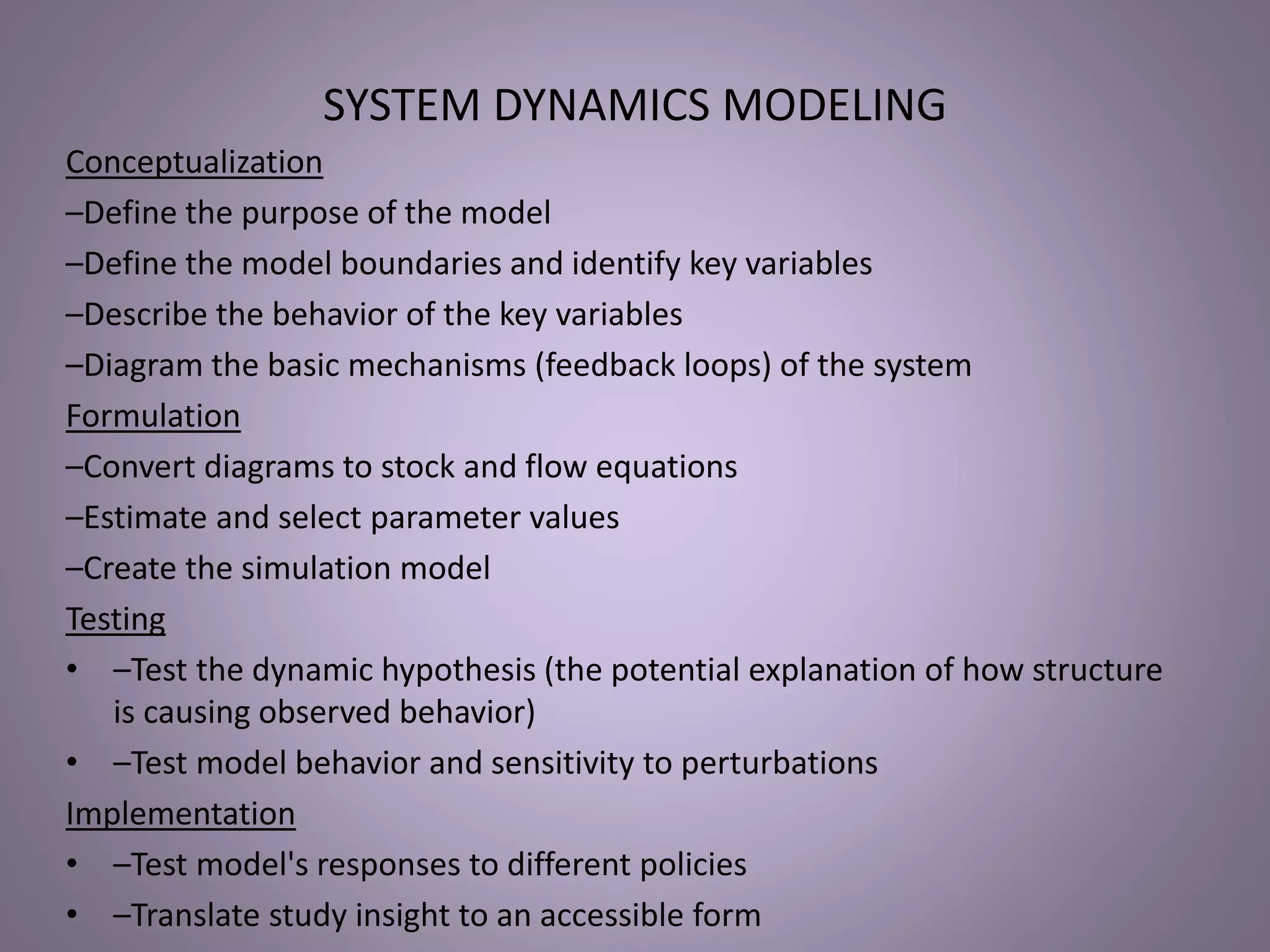 SYSTEM DYNAMICS MODELING

Conceptualization
–Define the purpose of the model
–Define the model boundaries and identify key variables
–Describe the behavior of the key variables
–Diagram the basic mechanisms (feedback loops) of the system
Formulation
–Convert diagrams to stock and flow equations
–Estimate and select parameter values
–Create the simulation model
Testing
• –Test the dynamic hypothesis (the potential explanation of how structure is causing observed behavior)
• –Test model behavior and sensitivity to perturbations
Implementation
• –Test model's responses to different policies
• –Translate study insight to an accessible form